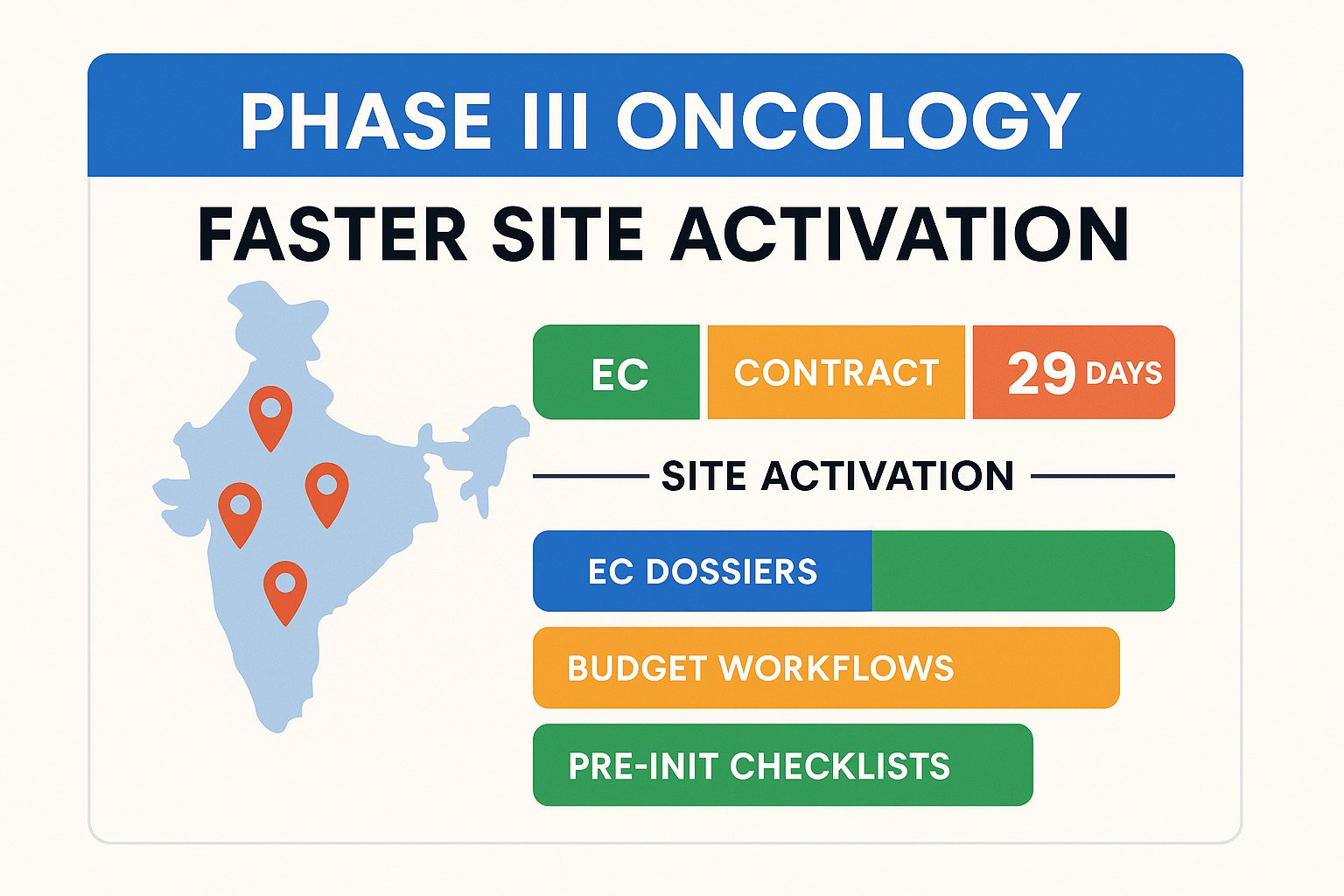 PHASE III ONCOLOGY

FASTER SITE ACTIVATION

EC

CONTRACT

29 DAYS

SITE ACTIVATION

EC DOSSIERS

BUDGET WORKFLOWS

PRE-INIT CHECKLISTS